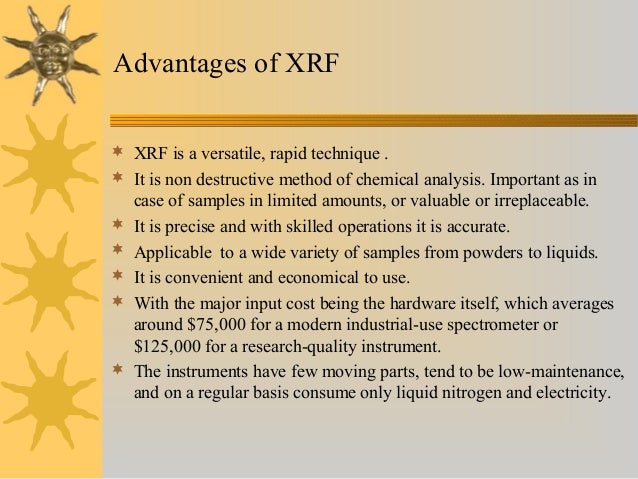 Advantages of XRF

* XRF is a versatile, rapid technique .
* It is non destructive method of chemical analysis. Important as in case of samples in limited amounts, or valuable or irreplaceable.
* It is precise and with skilled operations it is accurate.
* Applicable to a wide variety of samples from powders to liquids.
* It is convenient and economical to use.
* With the major input cost being the hardware itself, which averages around \$75,000 for a modern industrial-use spectrometer or \$125,000 for a research-quality instrument.
* The instruments have few moving parts, tend to be low-maintenance, and on a regular basis consume only liquid nitrogen and electricity.